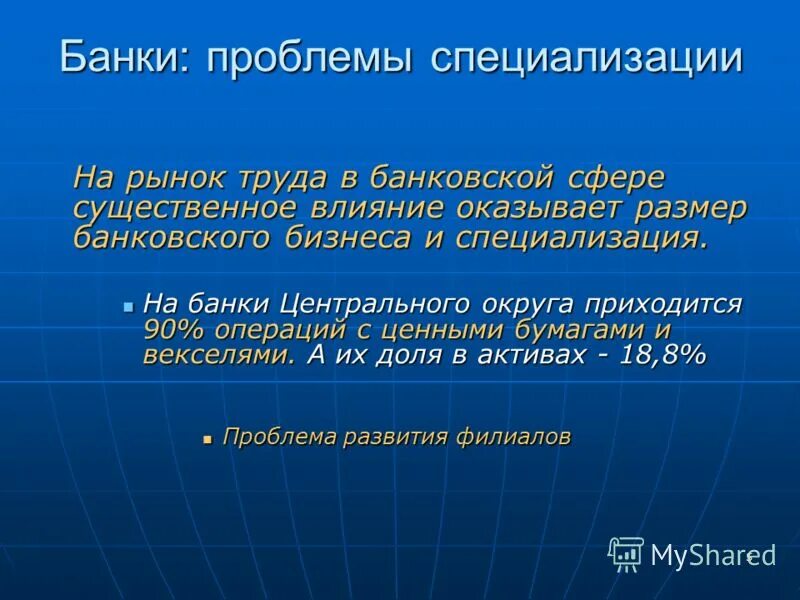 Банки: проблемы специализации

На рынок труда в банковской сфере существенное влияние оказывает размер банковского бизнеса и специализация.

На банки Центрального округа приходится 90% операций с ценными бумагами и векселями. А их доля в активах - 18,8%

Проблема развития филиалов

MyShared